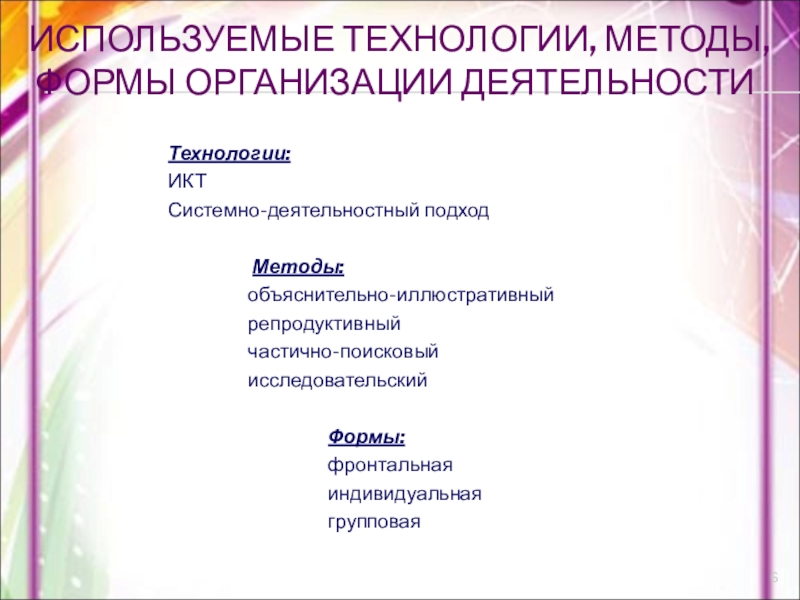 ИСПОЛЬЗУЕМЫЕ ТЕХНОЛОГИИ, МЕТОДЫ, ФОРМЫ ОРГАНИЗАЦИИ ДЕЯТЕЛЬНОСТИ

Технологии:
ИКТ
Системно-деятельностный подход

Методы:
объяснительно-иллюстративный
репродуктивный
частично-поисковый
исследовательский

Формы:
фронтальная
индивидуальная
групповая

6